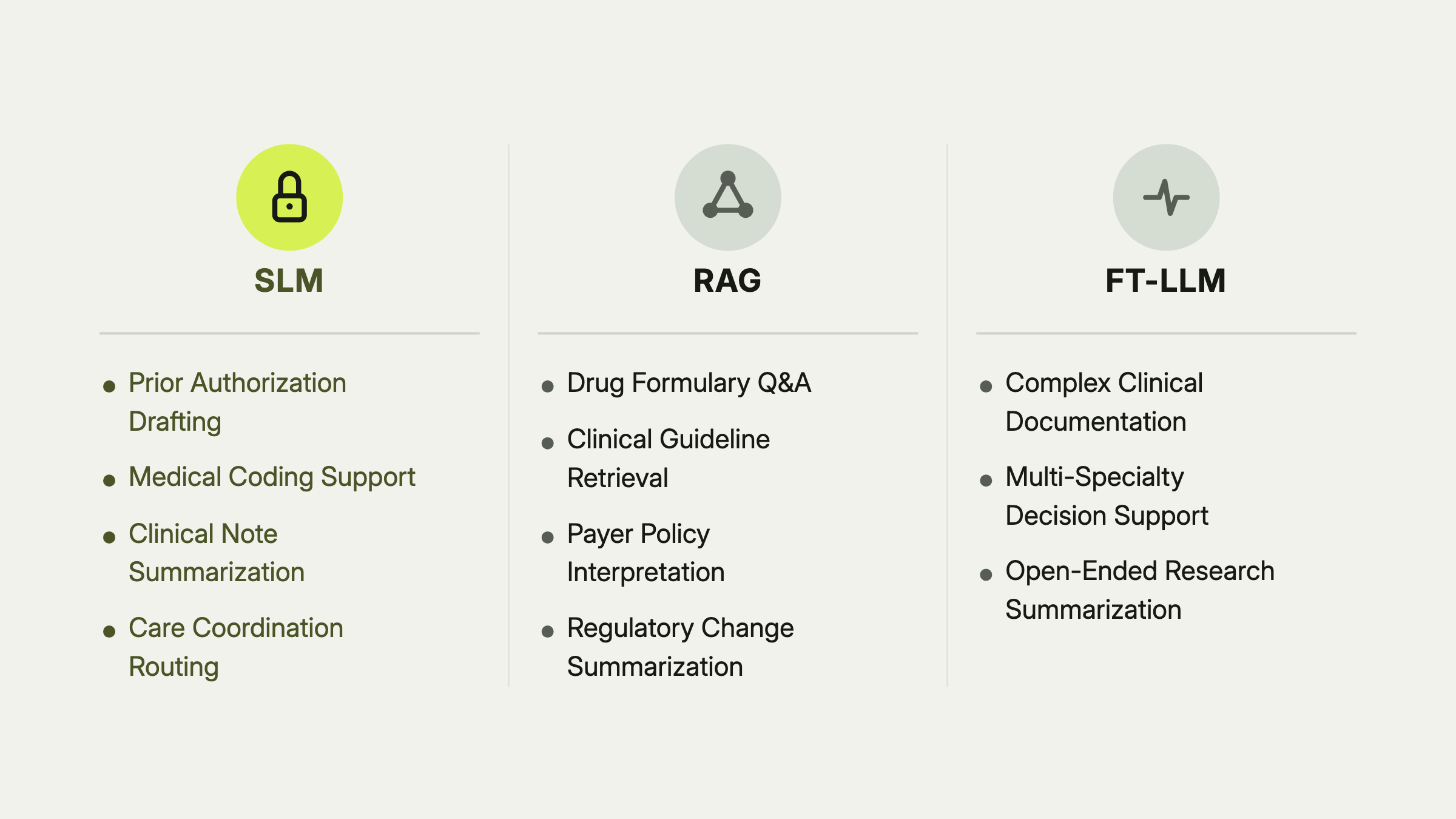 SLM

- Prior Authorization Drafting
- Medical Coding Support
- Clinical Note Summarization
- Care Coordination Routing

RAG

- Drug Formulary Q&A
- Clinical Guideline Retrieval
- Payer Policy Interpretation
- Regulatory Change Summarization

FT-LLM

- Complex Clinical Documentation
- Multi-Specialty Decision Support
- Open-Ended Research Summarization